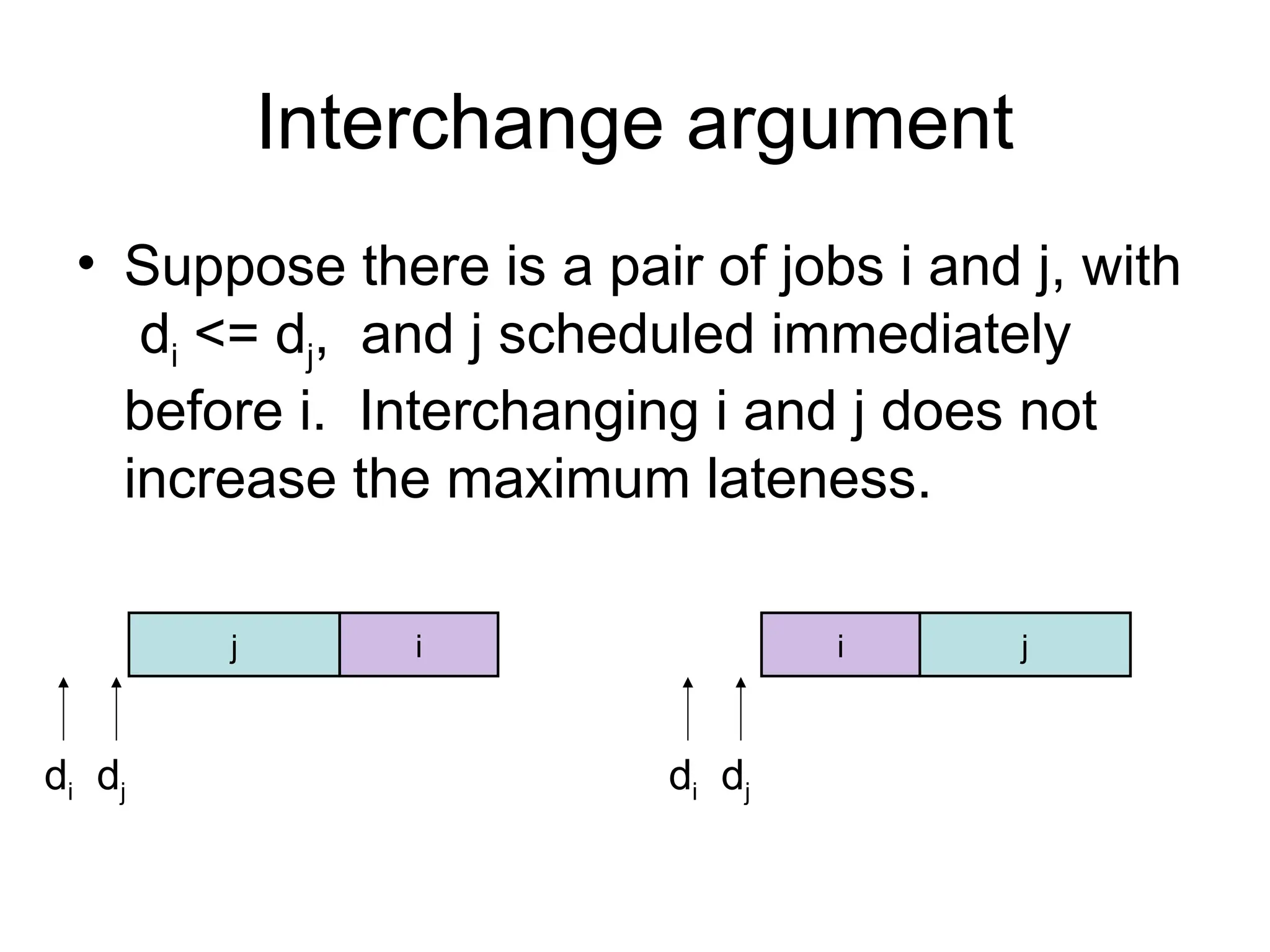 Interchange argument

• Suppose there is a pair of jobs i and j, with $d_i$ <= $d_j$, and j scheduled immediately before i. Interchanging i and j does not increase the maximum lateness.

j i

$d_i$ $d_j$

i j

$d_i$ $d_j$